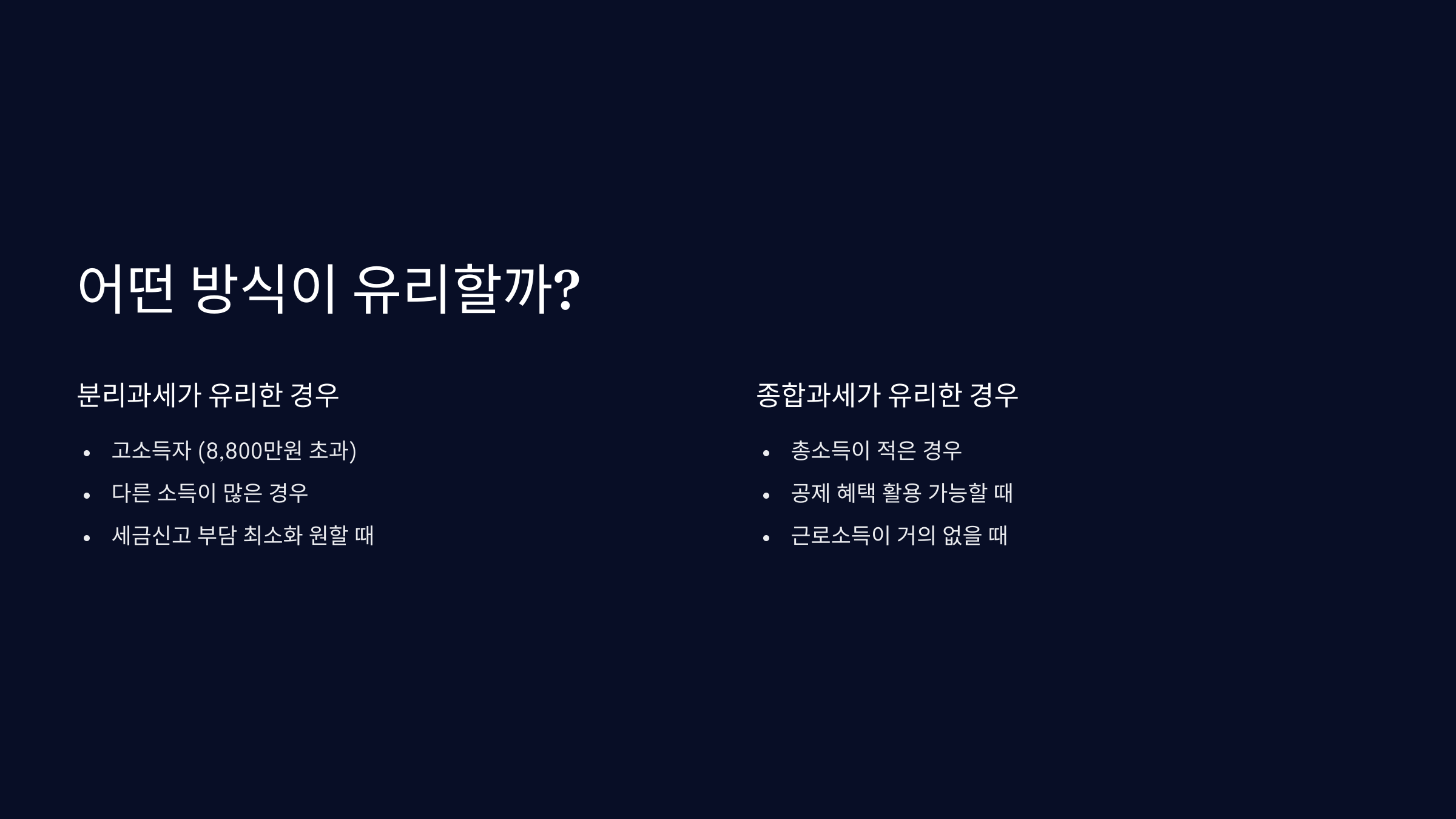 어떤 방식이 유리할까?

분리과세가 유리한 경우

- 고소득자 (8,800만원 초과)
- 다른 소득이 많은 경우
- 세금신고 부담 최소화 원할 때

종합과세가 유리한 경우

- 총소득이 적은 경우
- 공제 혜택 활용 가능할 때
- 근로소득이 거의 없을 때